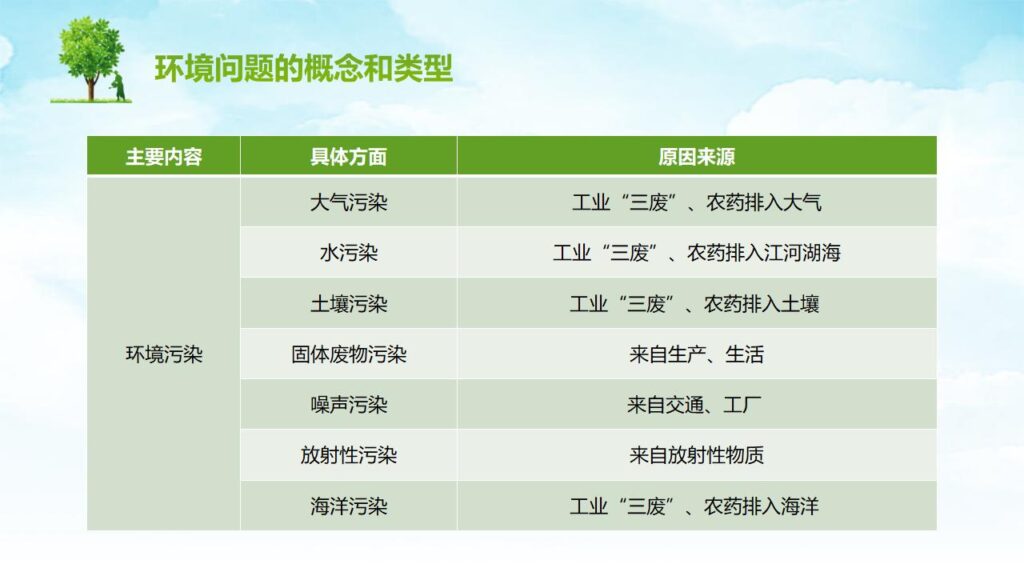 环境问题的概念和类型

| 主要内容 | 具体方面 | 原因来源 |
|---|---|---|
| 环境污染 | 大气污染 | 工业“三废”、农药排入大气 |
| | 水污染 | 工业“三废”、农药排入江河湖海 |
| | 土壤污染 | 工业“三废”、农药排入土壤 |
| | 固体废物污染 | 来自生产、生活 |
| | 噪声污染 | 来自交通、工厂 |
| | 放射性污染 | 来自放射性物质 |
| | 海洋污染 | 工业“三废”、农药排入海洋 |